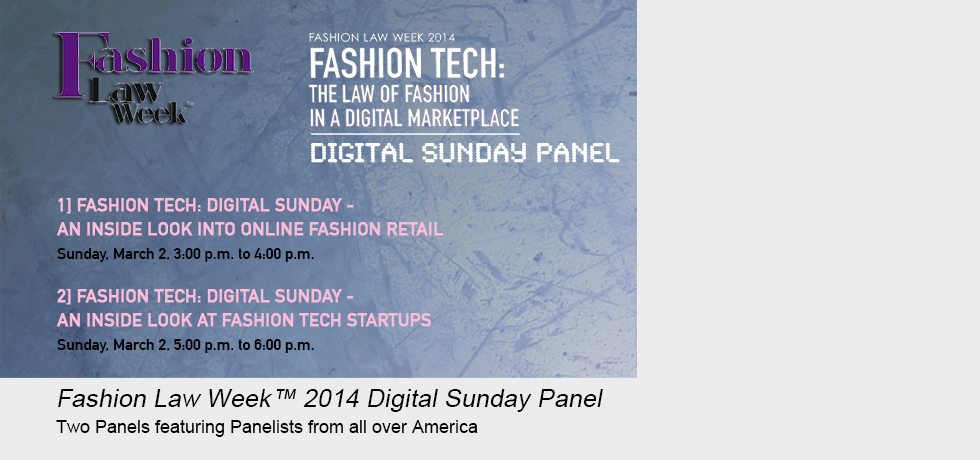 Fashion Law Week™

FASHION LAW WEEK 2014
FASHION TECH:
THE LAW OF FASHION IN A DIGITAL MARKETPLACE
DIGITAL SUNDAY PANEL

1] FASHION TECH: DIGITAL SUNDAY - AN INSIDE LOOK INTO ONLINE FASHION RETAIL
Sunday, March 2, 3:00 p.m. to 4:00 p.m.

2] FASHION TECH: DIGITAL SUNDAY - AN INSIDE LOOK AT FASHION TECH STARTUPS
Sunday, March 2, 5:00 p.m. to 6:00 p.m.

Fashion Law Week™ 2014 Digital Sunday Panel
Two Panels featuring Panelists from all over America